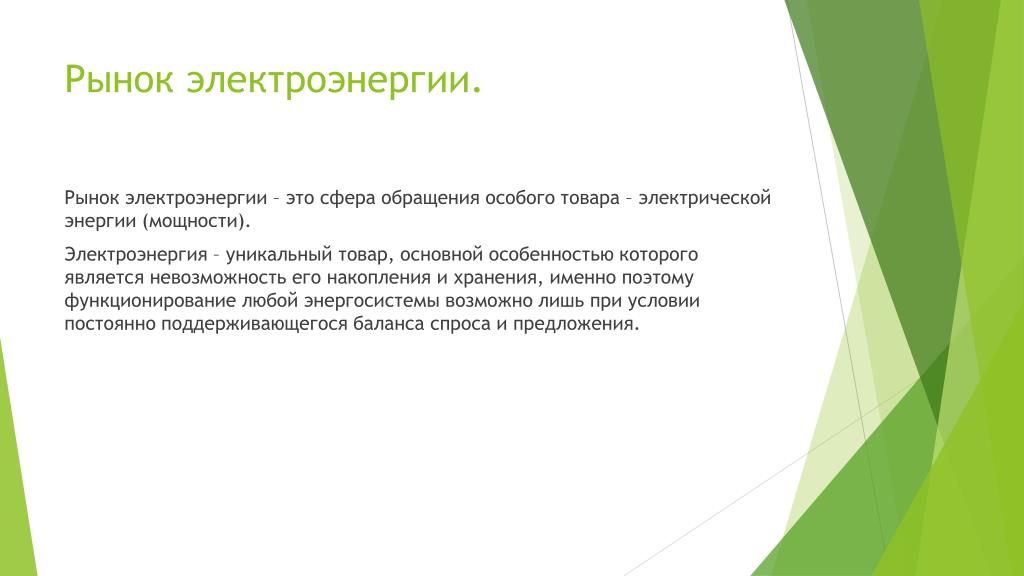 Рынок электроэнергии.

Рынок электроэнергии – это сфера обращения особого товара – электрической энергии (мощности).

Электроэнергия – уникальный товар, основной особенностью которого является невозможность его накопления и хранения, именно поэтому функционирование любой энергосистемы возможно лишь при условии постоянно поддерживающегося баланса спроса и предложения.